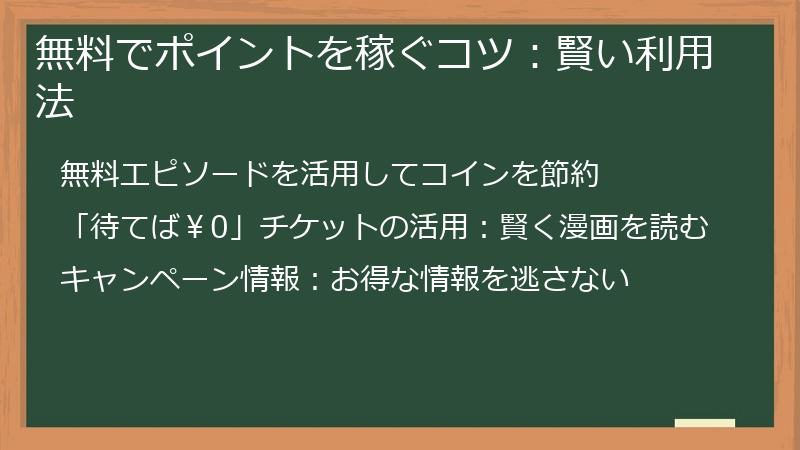 無料でポイントを稼ぐコツ：賢い利用法

無料エピソードを活用してコインを節約

「待てば￥0」チケットの活用：賢く漫画を読む

キャンペーン情報：お得な情報を逃さない